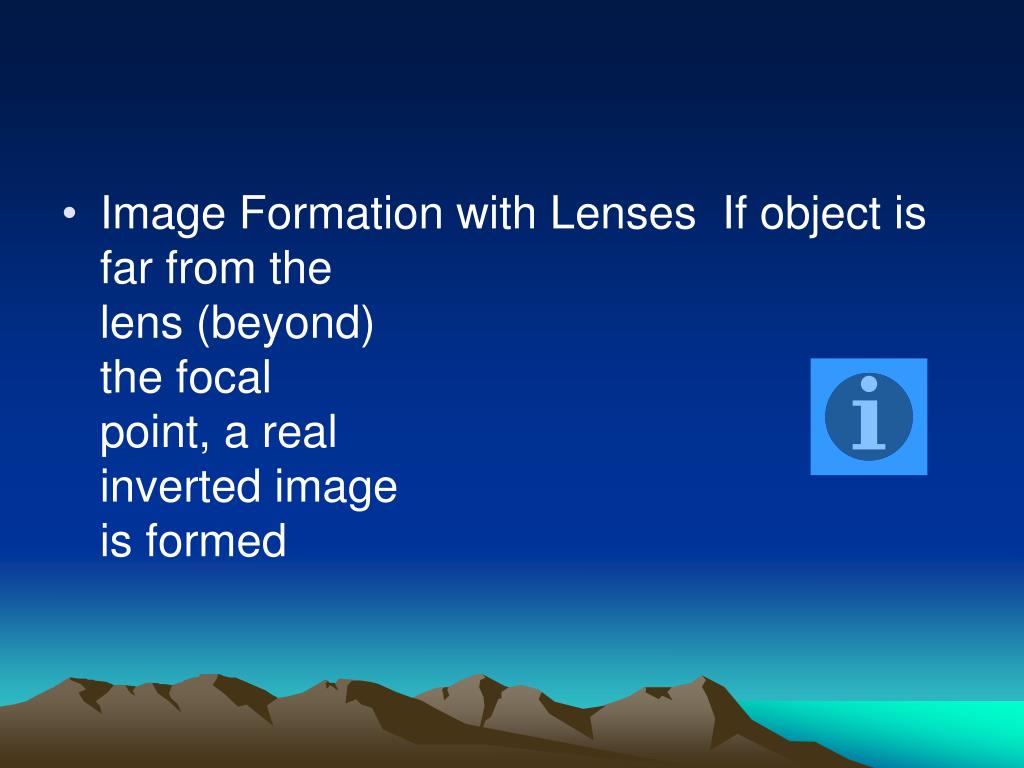 • Image Formation with Lenses If object is far from the lens (beyond) the focal point, a real inverted image is formed

i